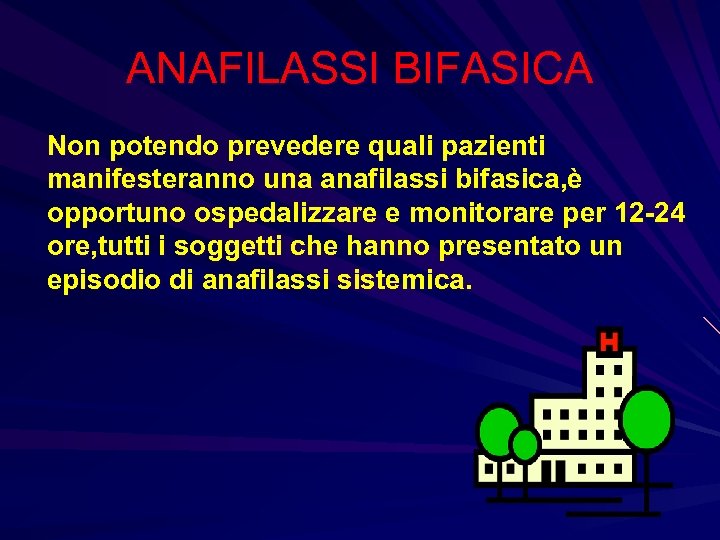 ANAFILASSI BIFASICA

Non potendo prevedere quali pazienti manifesteranno una anafilassi bifasica,è opportuno ospedalizzare e monitorare per 12-24 ore,tutti i soggetti che hanno presentato un episodio di anafilassi sistemica.

H